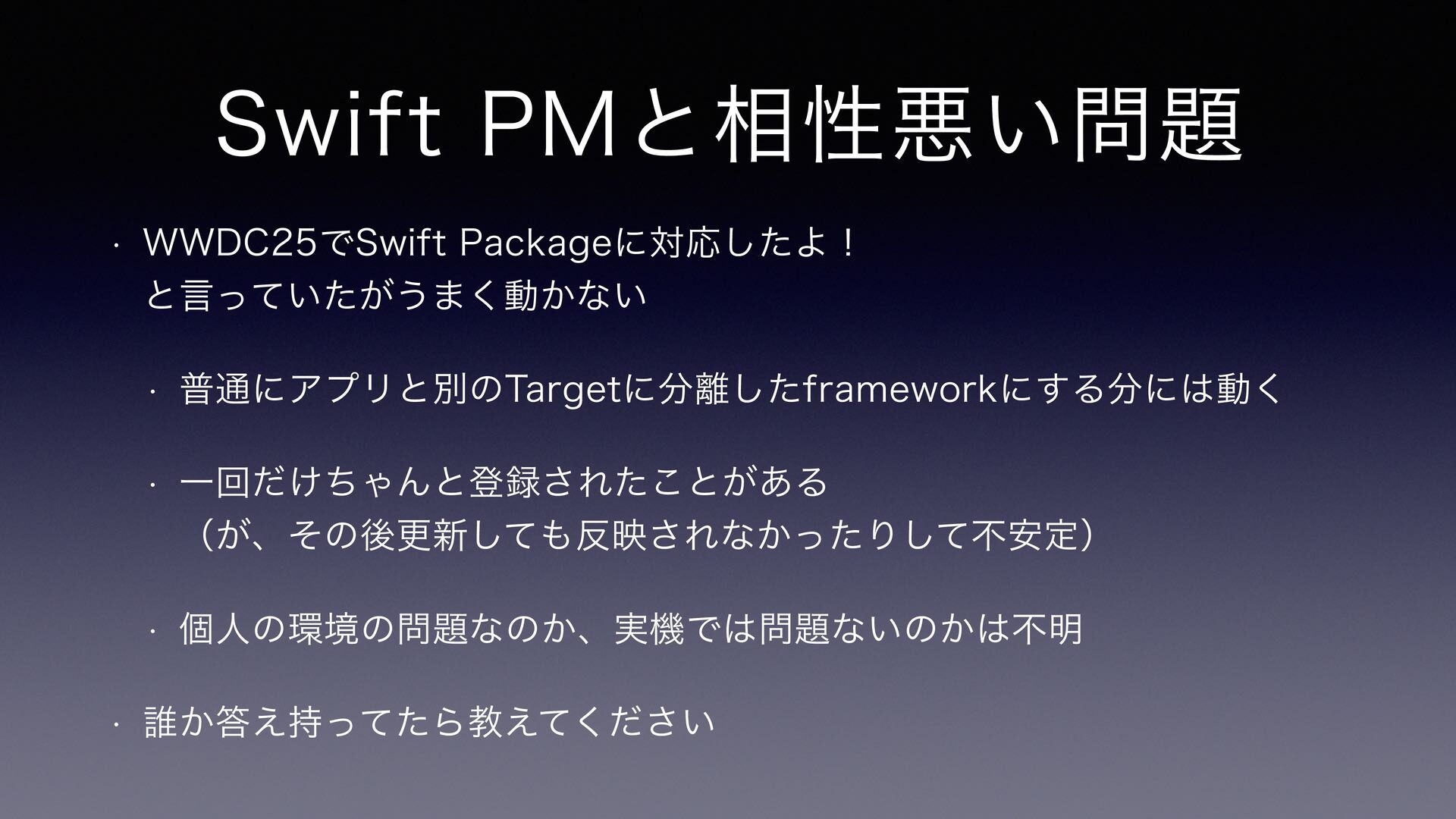 Swift PMと相性悪い問題

• WWDC25でSwift Packageに対応したよ！
と言っていたがうまく動かない

• 普通にアプリと別のTargetに分離したframeworkにする分には動く

• 一回だけちゃんと登録されたことがある
（が、その後更新しても反映されなかったりして不安定）

• 個人の環境の問題なのか、実機では問題ないのかは不明

• 誰か答え持ってたら教えてください